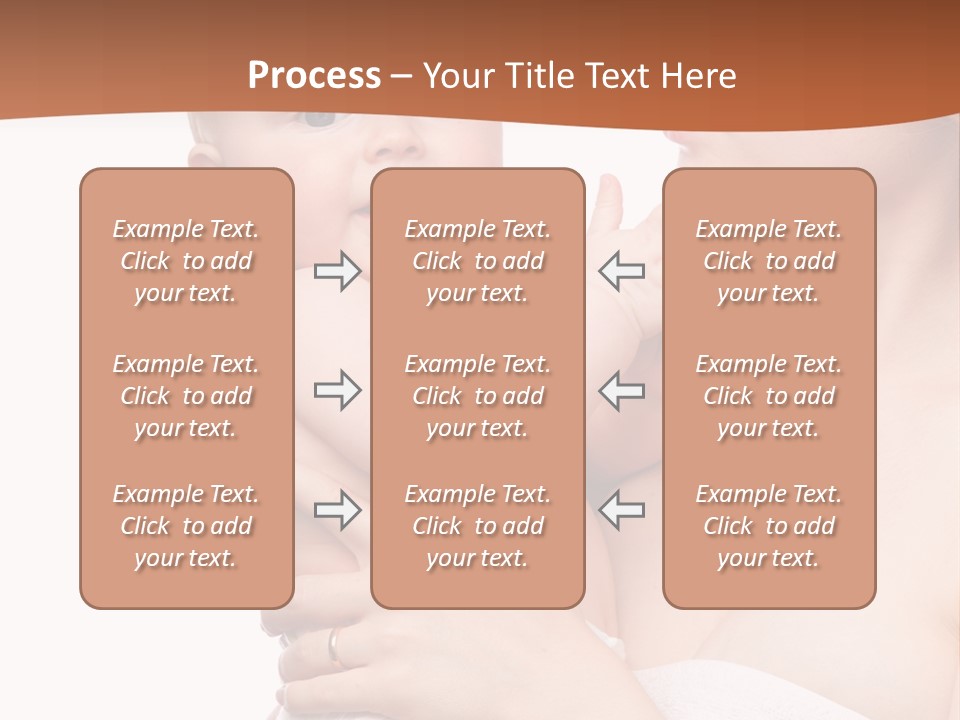 Process – Your Title Text Here

Example Text. Click to add your text.

Example Text. Click to add your text.

Example Text. Click to add your text.

Example Text. Click to add your text.

Example Text. Click to add your text.

Example Text. Click to add your text.

Example Text. Click to add your text.

Example Text. Click to add your text.

Example Text. Click to add your text.